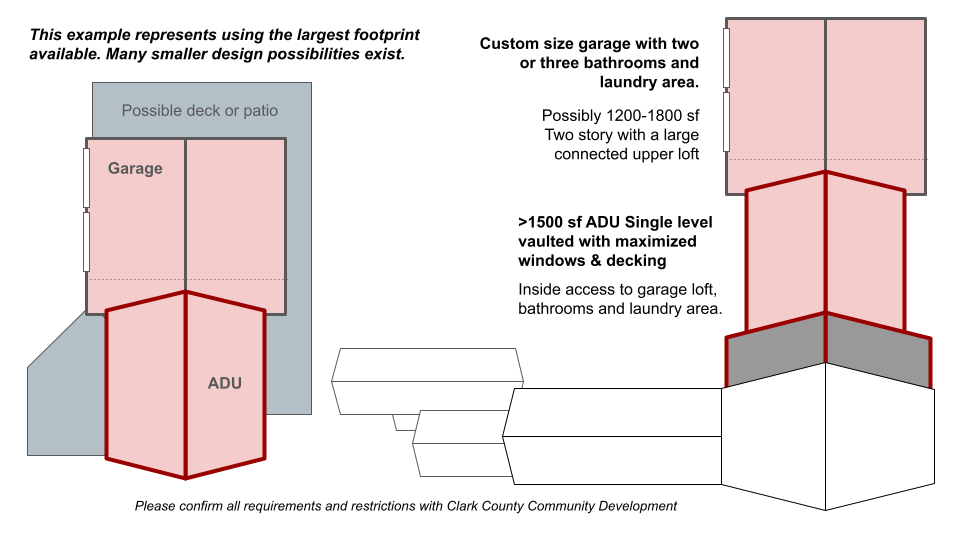 This example represents using the largest footprint available. Many smaller design possibilities exist.

Possible deck or patio

Garage

ADU

Custom size garage with two or three bathrooms and laundry area.

Possibly 1200-1800 sf
Two story with a large connected upper loft

>1500 sf ADU Single level vaulted with maximized windows & decking

Inside access to garage loft, bathrooms and laundry area.

Please confirm all requirements and restrictions with Clark County Community Development